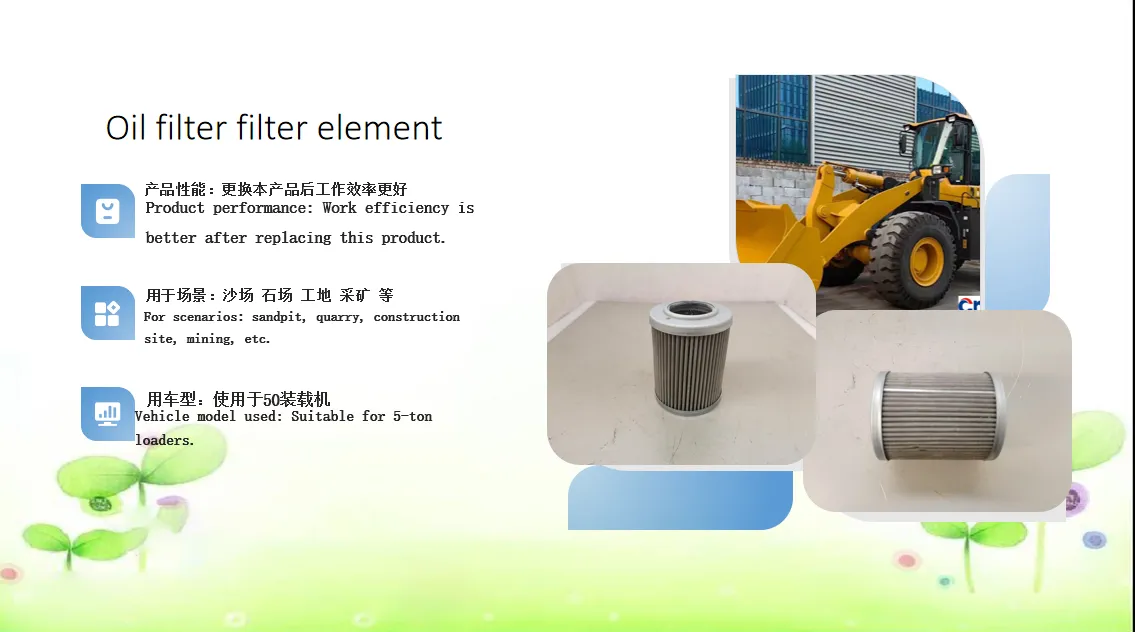 Oil filter filter element

产品性能：更换本产品后工作效率更好
Product performance: Work efficiency is better after replacing this product.

用于场景：沙场 石场 工地 采矿 等
For scenarios: sandpit, quarry, construction site, mining, etc.

用车型：使用于50装载机
Vehicle model used: Suitable for 5-ton loaders.